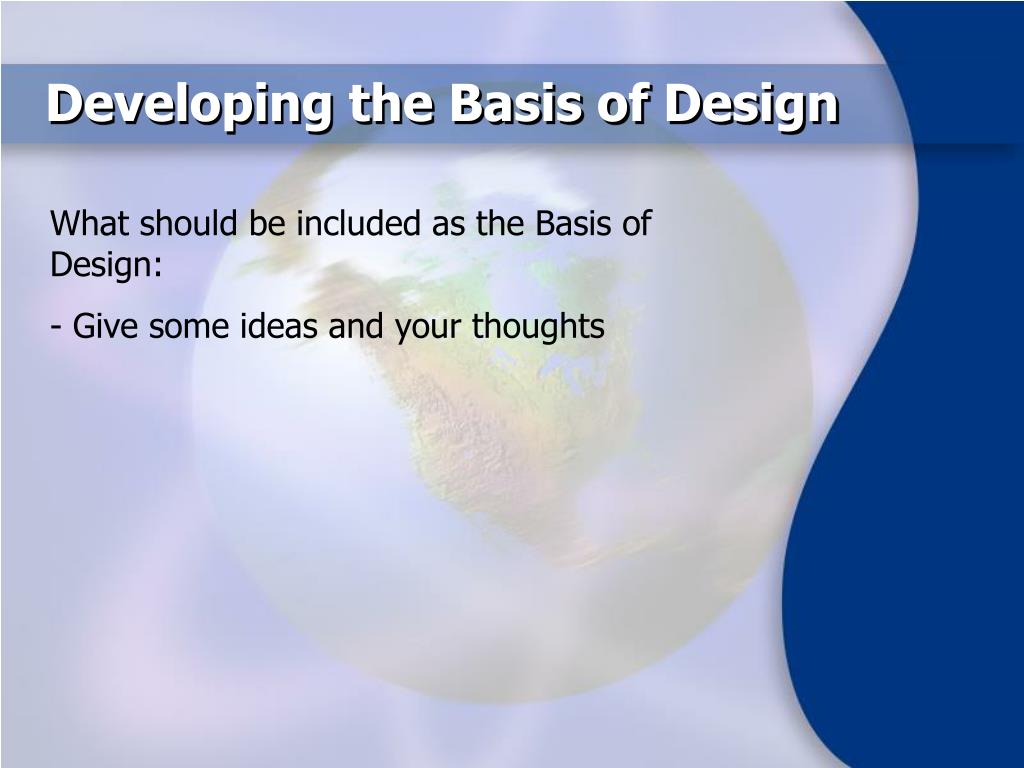 Developing the Basis of Design

What should be included as the Basis of Design:

- Give some ideas and your thoughts